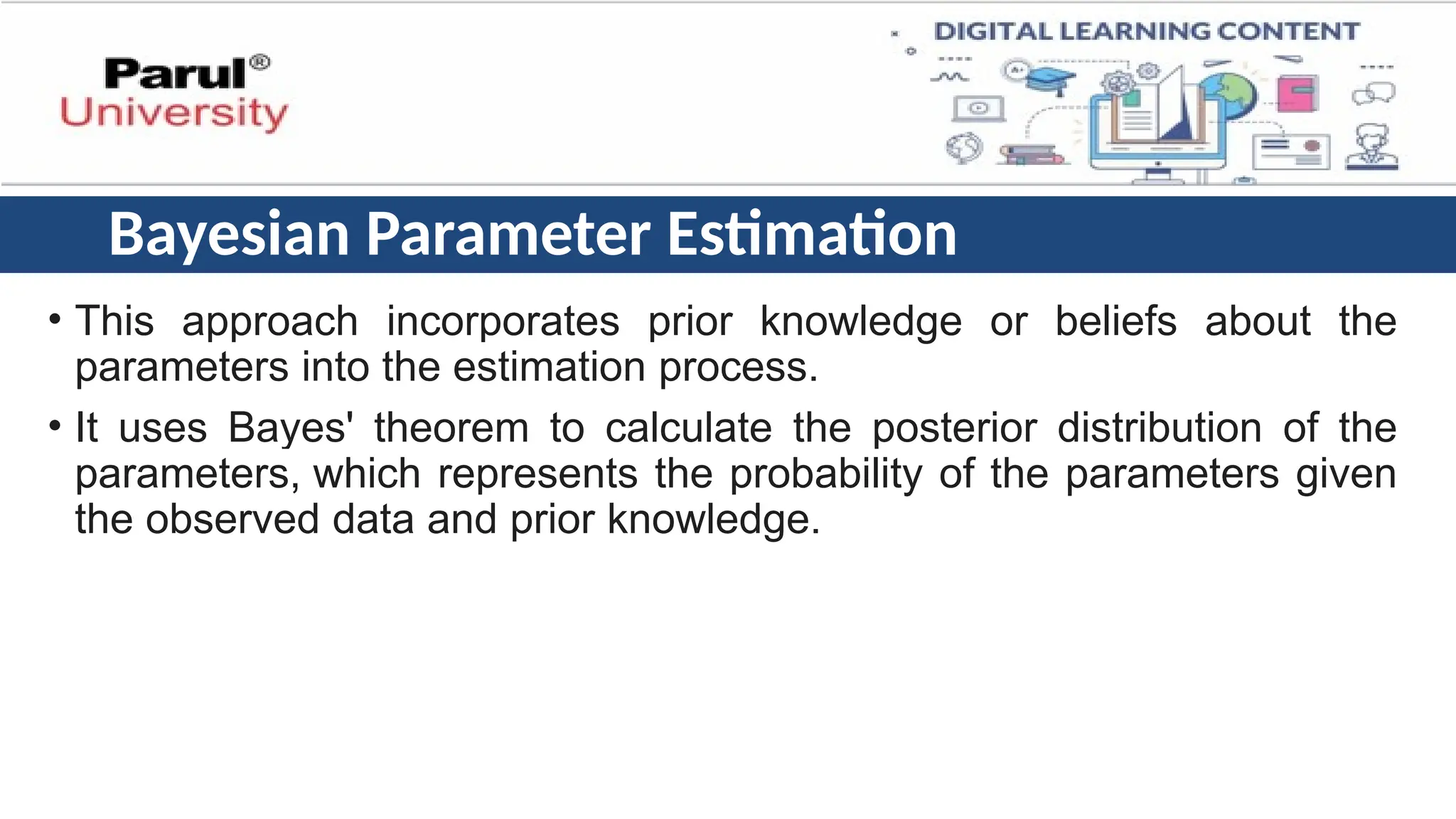 Parul® University

DIGITAL LEARNING CONTENT

Bayesian Parameter Estimation

• This approach incorporates prior knowledge or beliefs about the parameters into the estimation process.

• It uses Bayes' theorem to calculate the posterior distribution of the parameters, which represents the probability of the parameters given the observed data and prior knowledge.